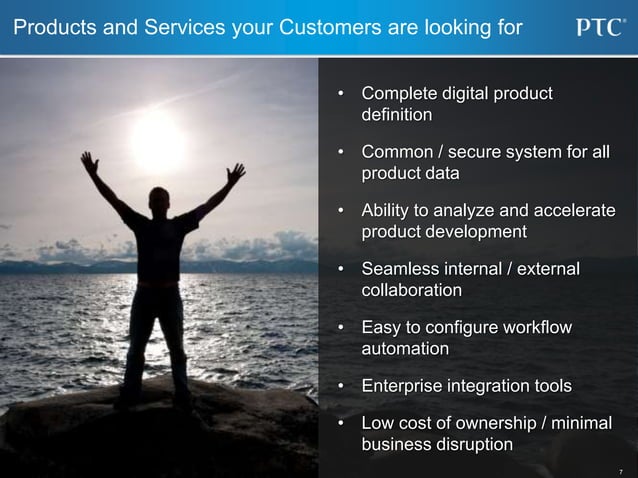 Products and Services your Customers are looking for

PTC®

• Complete digital product definition

• Common / secure system for all product data

• Ability to analyze and accelerate product development

• Seamless internal / external collaboration

• Easy to configure workflow automation

• Enterprise integration tools

• Low cost of ownership / minimal business disruption

7